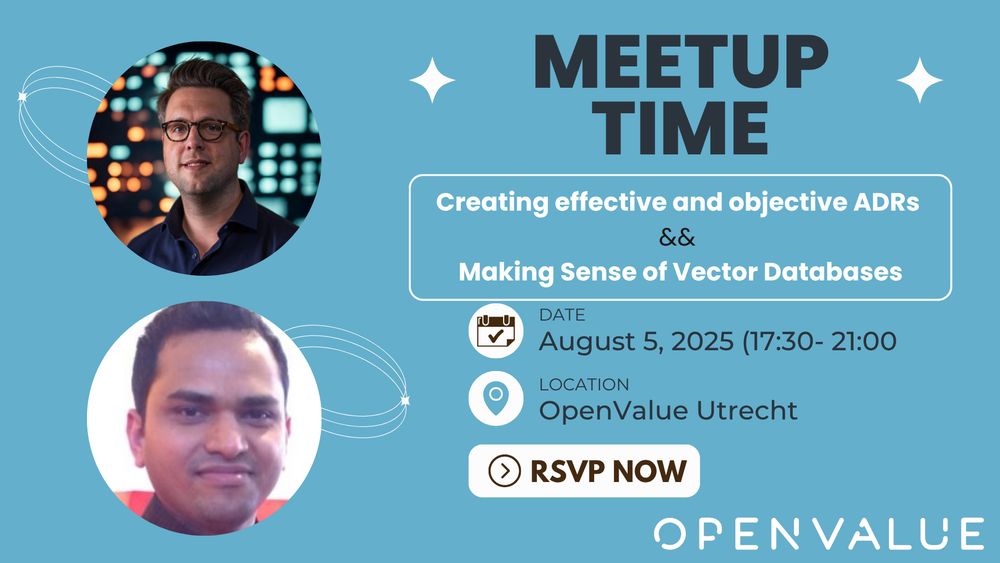 MEETUP TIME

Creating effective and objective ADRs
&&
Making Sense of Vector Databases

DATE
August 5, 2025 (17:30- 21:00

LOCATION
OpenValue Utrecht

RSVP NOW

OPENVALUE